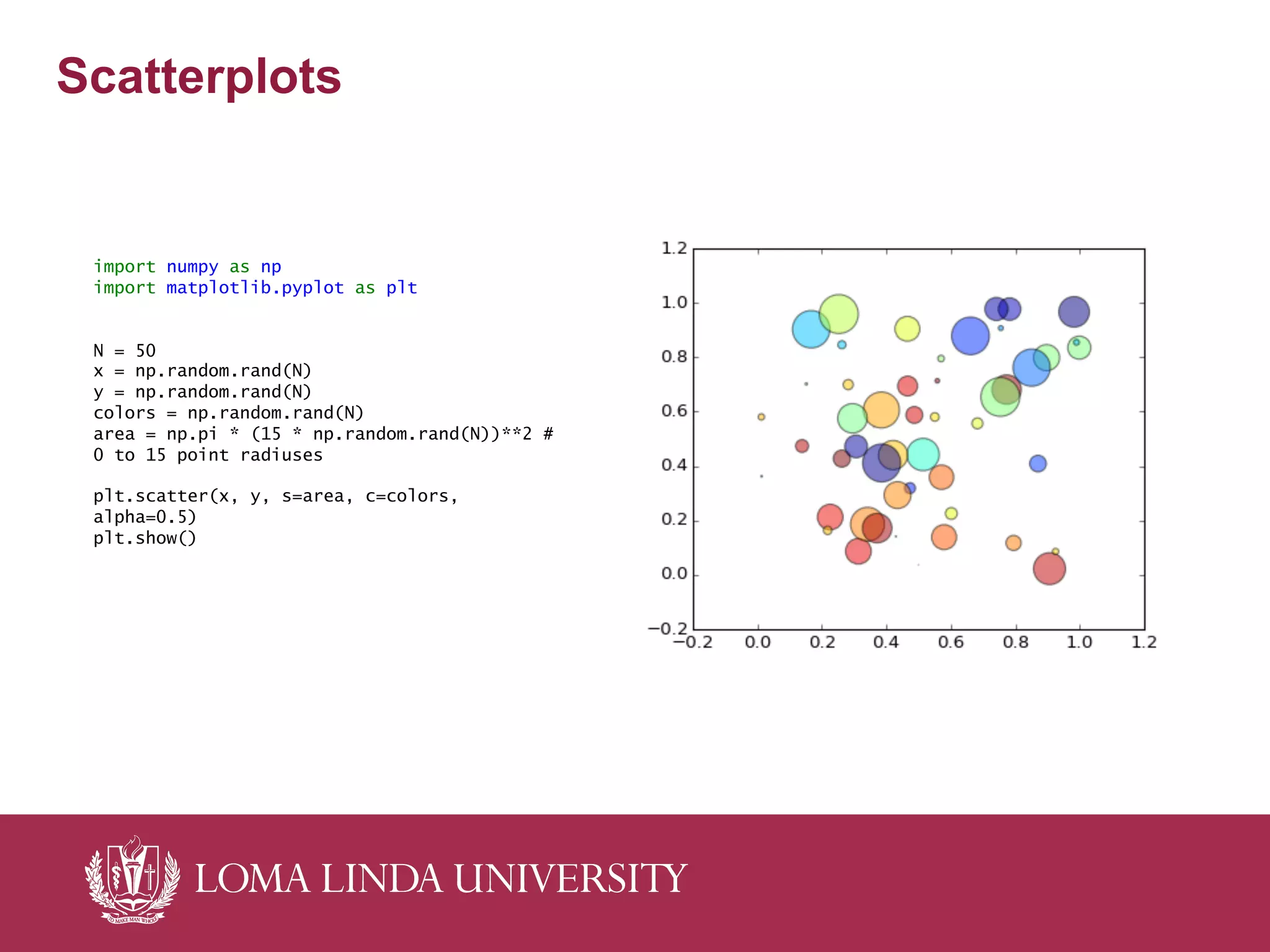 Scatterplots

import numpy as np
import matplotlib.pyplot as plt

N = 50
x = np.random.rand(N)
y = np.random.rand(N)
colors = np.random.rand(N)
area = np.pi * (15 * np.random.rand(N))**2 # 0 to 15 point radiuses

plt.scatter(x, y, s=area, c=colors, alpha=0.5)
plt.show()

1.2
1.0
0.8
0.6
0.4
0.2
0.0
−0.2
−0.2
0.0
0.2
0.4
0.6
0.8
1.0
1.2

TO MAKE MAN WHOLE
LOMA LINDA UNIVERSITY